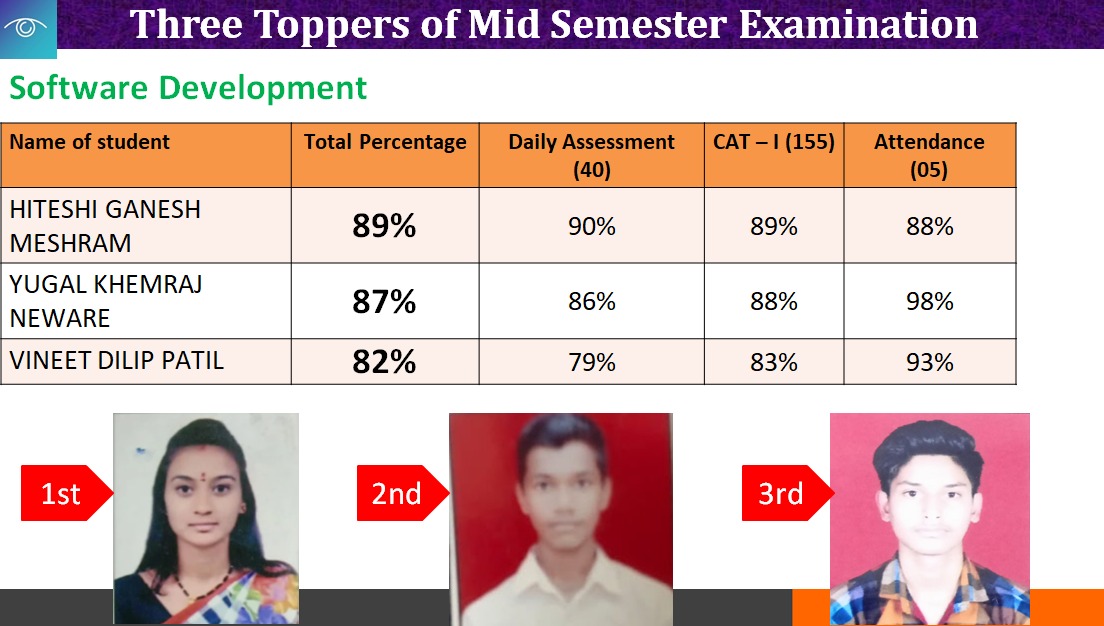 Three Toppers of Mid Semester Examination

Software Development

| Name of student | Total Percentage | Daily Assessment (40) | CAT – I (155) | Attendance (05) |
|---|---|---|---|---|
| HITESHI GANESH MESHRAM | 89% | 90% | 89% | 88% |
| YUGAL KHEMRAJ NEWARE | 87% | 86% | 88% | 98% |
| VINEET DILIP PATIL | 82% | 79% | 83% | 93% |

1st

2nd

3rd